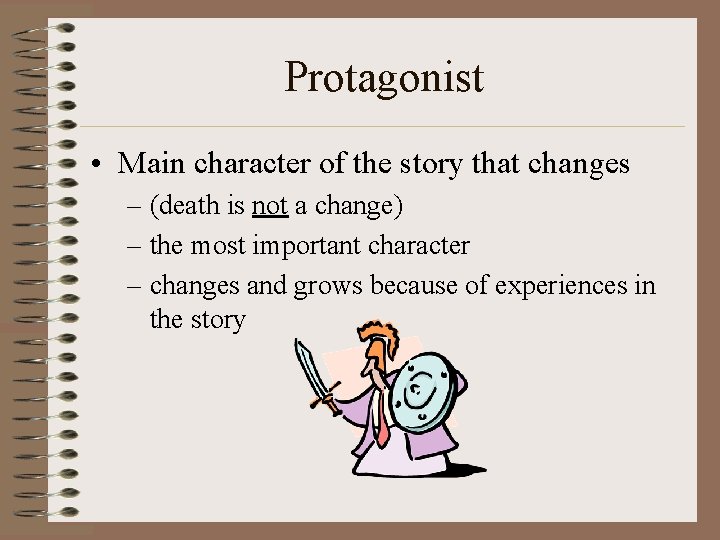 Protagonist

• Main character of the story that changes
– (death is not a change)
– the most important character
– changes and grows because of experiences in the story